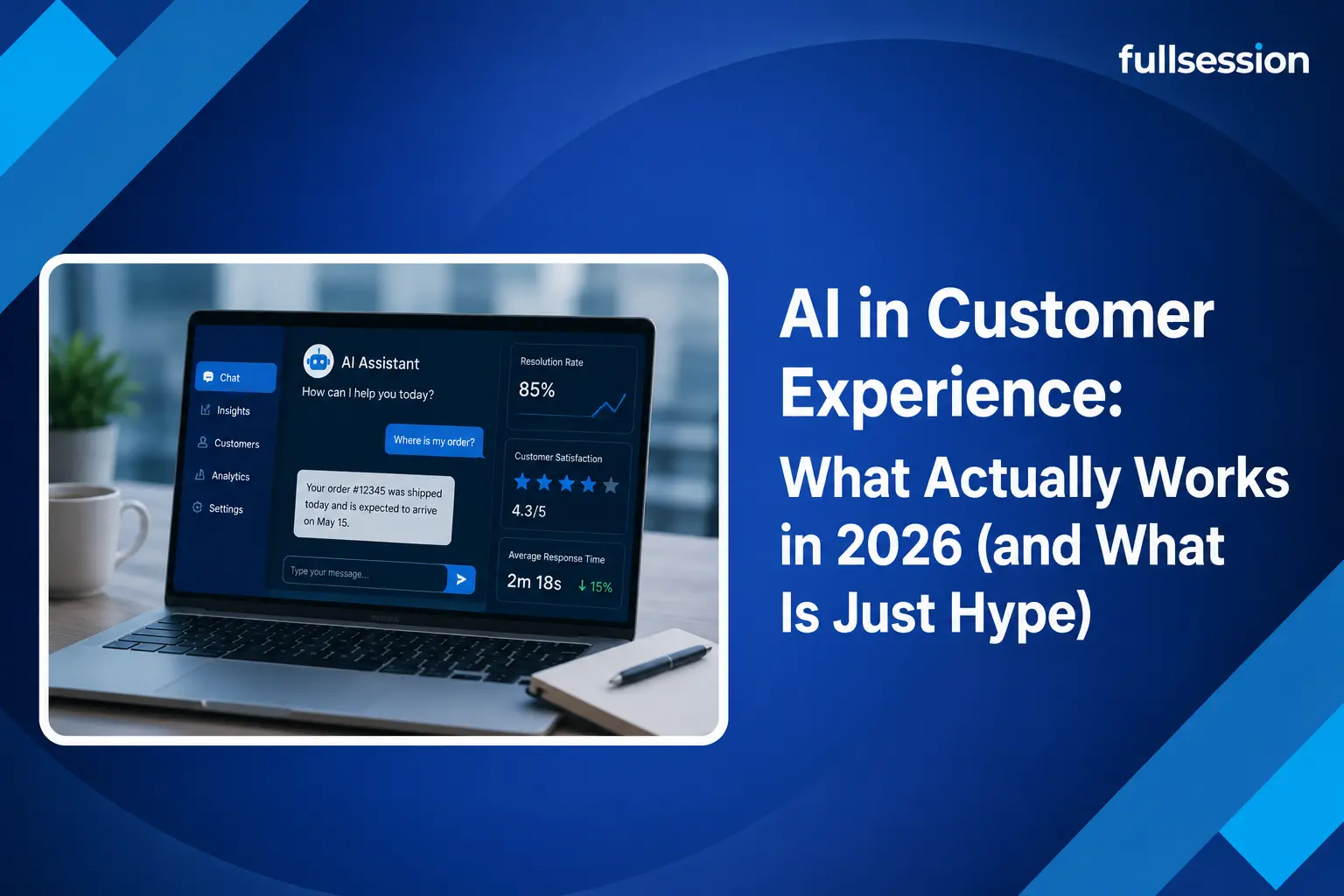 fullsession

Chat
Insights
Customers
Analytics
Settings

AI Assistant
How can I help you today?

Where is my order?

Your order #12345 was shipped today and is expected to arrive on May 15.

Type your message...

Resolution Rate
85%

Customer Satisfaction
4.3/5

Average Response Time
2m 18s ↓ 15%

AI in Customer Experience:
What Actually Works in 2026 (and What Is Just Hype)